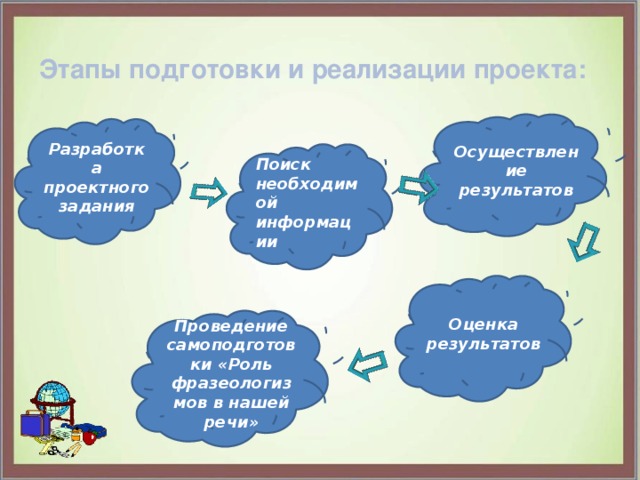 Этапы подготовки и реализации проекта:

Разработка проектного задания

Поиск необходимой информации

Осуществление результатов

Оценка результатов

Проведение самоподготовки «Роль фразеологизмов в нашей речи»